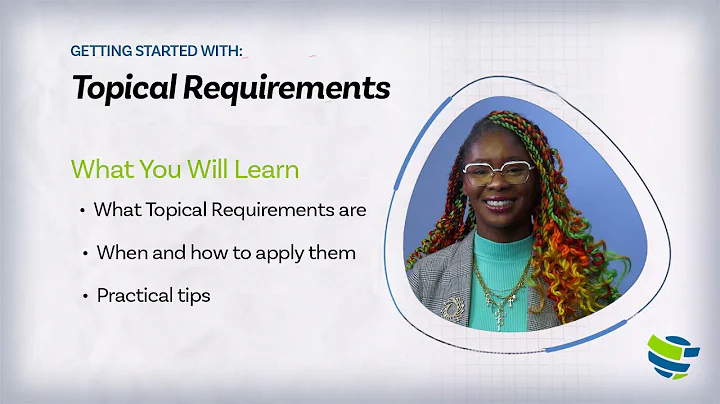 GETTING STARTED WITH:
Topical Requirements

What You Will Learn

• What Topical Requirements are
• When and how to apply them
• Practical tips